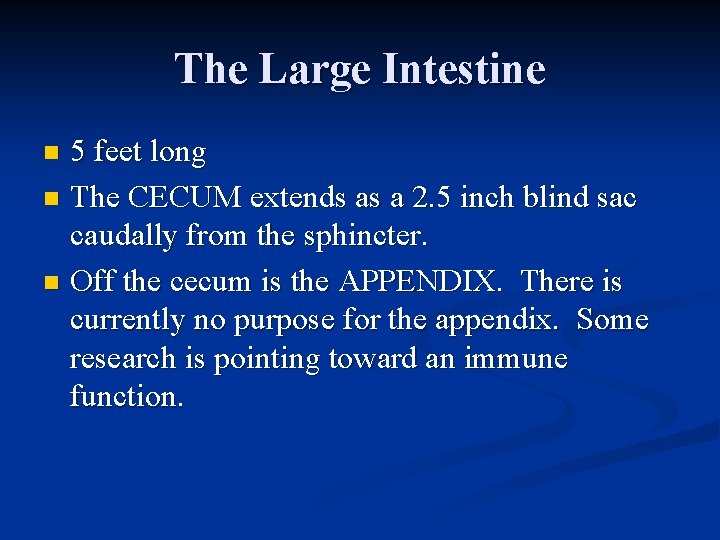 The Large Intestine

- 5 feet long
- The CECUM extends as a 2.5 inch blind sac caudally from the sphincter.
- Off the cecum is the APPENDIX. There is currently no purpose for the appendix. Some research is pointing toward an immune function.